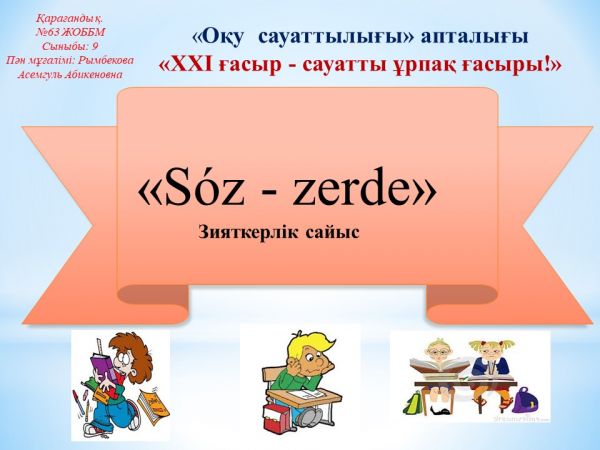 Қарағанды қ.
№63 ЖОББМ
Сыныбы: 9
Пән мұғалімі: Рымбекова
Асемгуль Абикеновна

«Оқу сауаттылығы» апталығы
«XXI ғасыр - сауатты ұрпақ ғасыры!»

«Sóz - zerde»
Зияткерлік сайыс